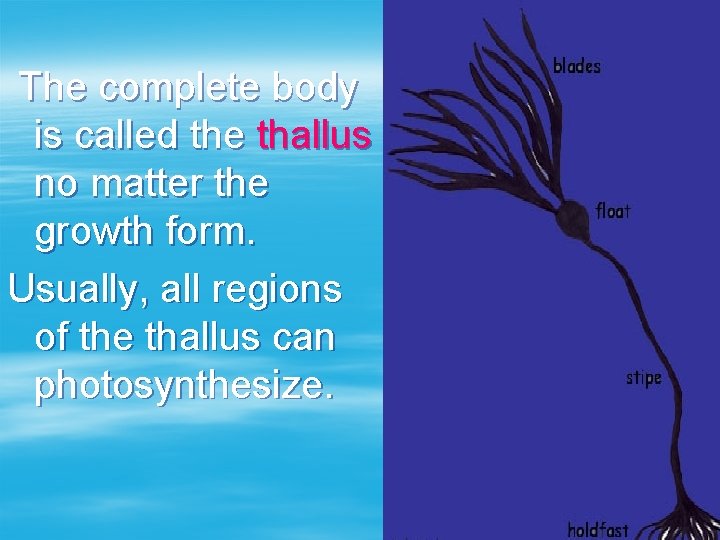 The complete body is called the thallus no matter the growth form.

Usually, all regions of the thallus can photosynthesize.

blades

float

stipe

holdfast